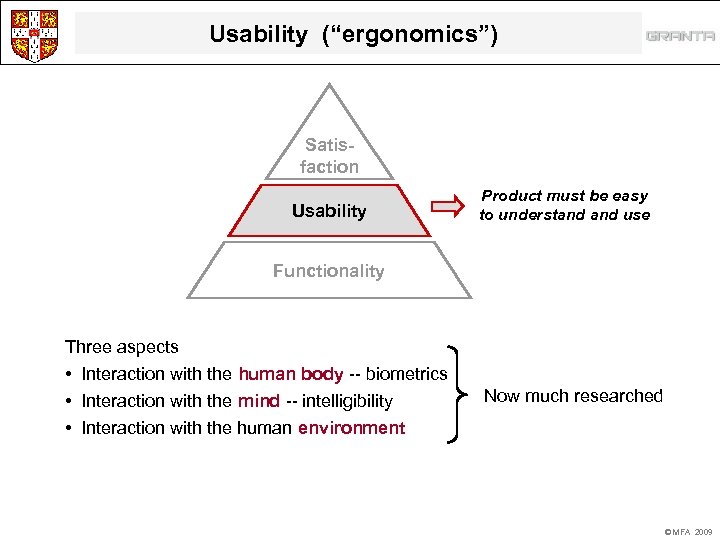 Usability (“ergonomics”)

GRANTA

Satisfaction

Usability

Functionality

Product must be easy to understand and use

Three aspects

• Interaction with the human body -- biometrics
• Interaction with the mind -- intelligibility
• Interaction with the human environment

Now much researched

©MFA 2009